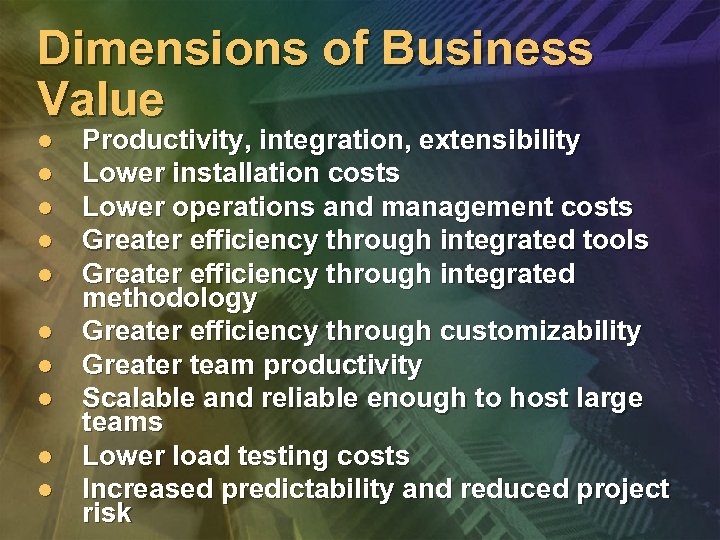 Dimensions of Business Value

- Productivity, integration, extensibility
- Lower installation costs
- Lower operations and management costs
- Greater efficiency through integrated tools
- Greater efficiency through integrated methodology
- Greater efficiency through customizability
- Greater team productivity
- Scalable and reliable enough to host large teams
- Lower load testing costs
- Increased predictability and reduced project risk